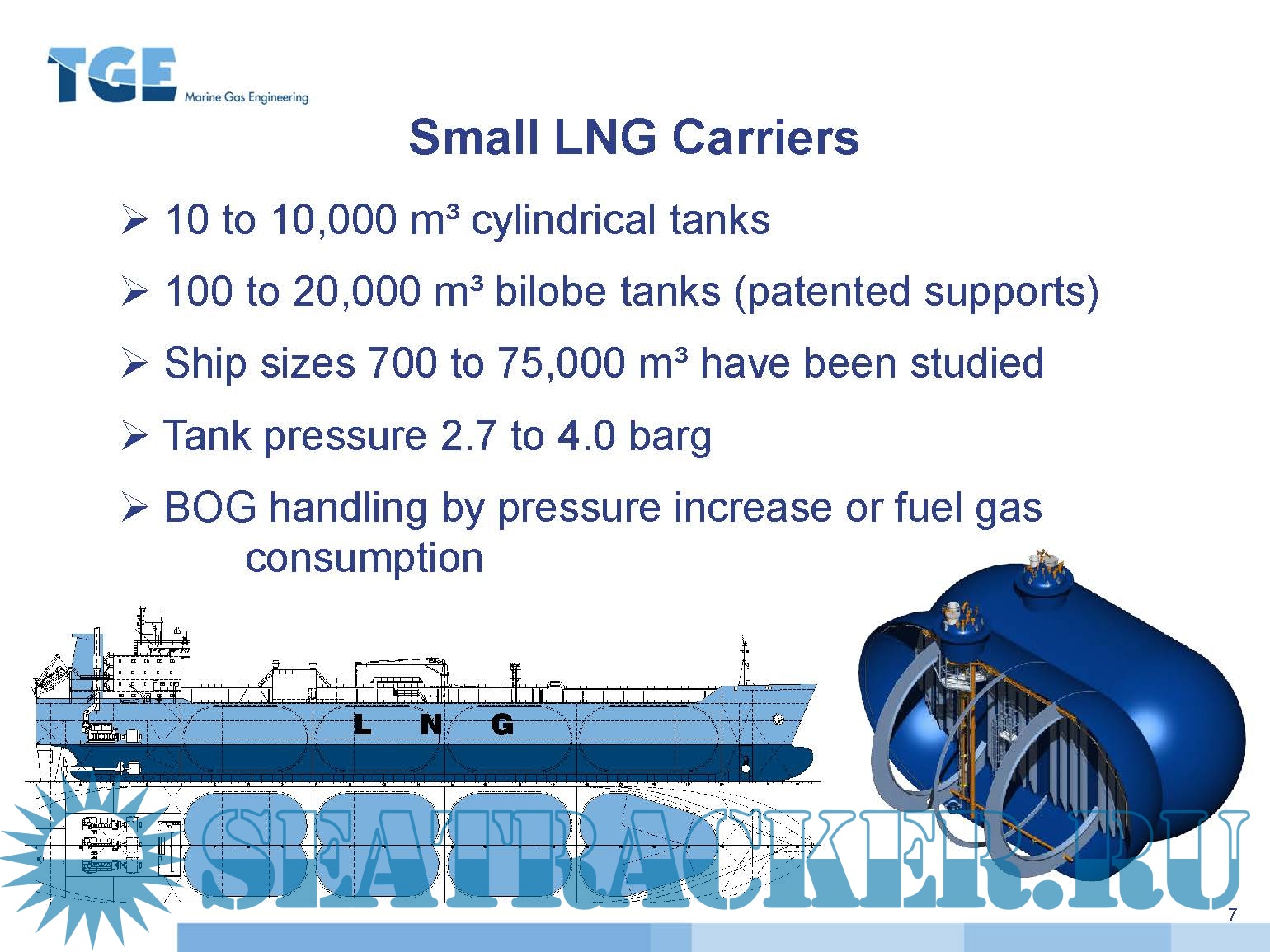 TGE Marine Gas Engineering

Small LNG Carriers

➢ 10 to 10,000 m³ cylindrical tanks

➢ 100 to 20,000 m³ bilobe tanks (patented supports)

➢ Ship sizes 700 to 75,000 m³ have been studied

➢ Tank pressure 2.7 to 4.0 barg

➢ BOG handling by pressure increase or fuel gas consumption

L N G

SEATRACKER.RU

7